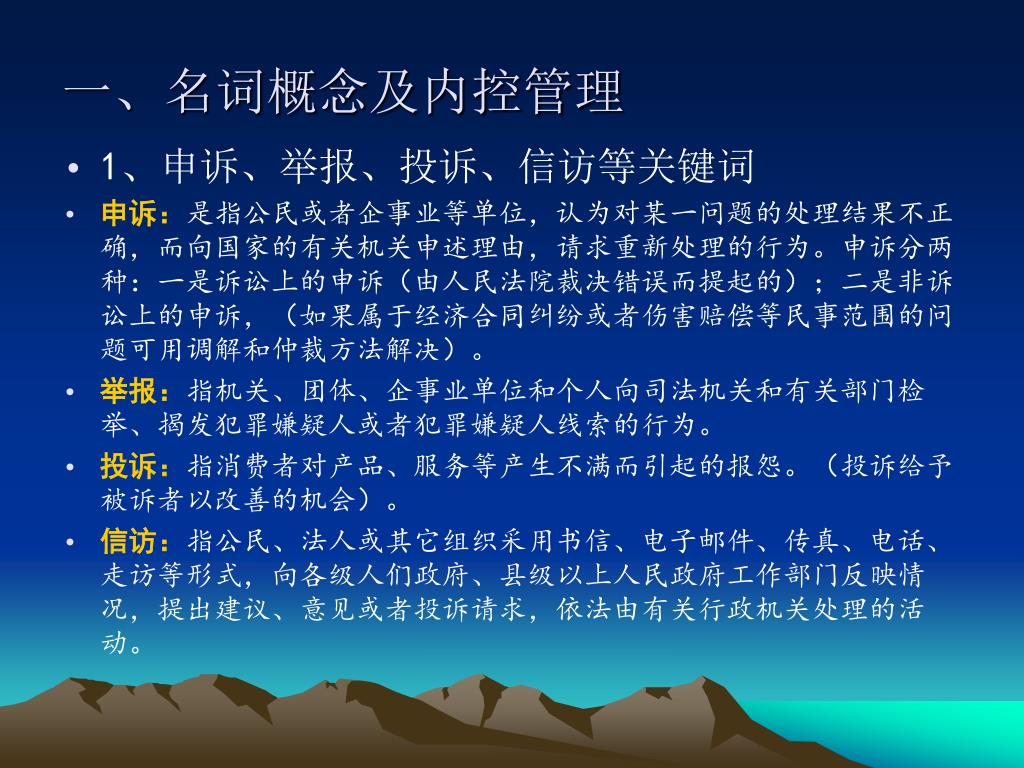 一、名词概念及内控管理

• 1、申诉、举报、投诉、信访等关键词

• 申诉：是指公民或者企事业等单位，认为对某一问题的处理结果不正确，而向国家的有关机关申述理由，请求重新处理的行为。申诉分两种：一是诉讼上的申诉（由人民法院裁决错误而提起的）；二是非诉讼上的申诉，（如果属于经济合同纠纷或者伤害赔偿等民事范围的问题可用调解和仲裁方法解决）。

• 举报：指机关、团体、企事业单位和个人向司法机关和有关部门检举、揭发犯罪嫌疑人或者犯罪嫌疑人线索的行为。

• 投诉：指消费者对产品、服务等产生不满而引起的报怨。（投诉给予被诉者以改善的机会）。

• 信访：指公民、法人或其它组织采用书信、电子邮件、传真、电话、走访等形式，向各级人们政府、县级以上人民政府工作部门反映情况，提出建议、意见或者投诉请求，依法由有关行政机关处理的活动。